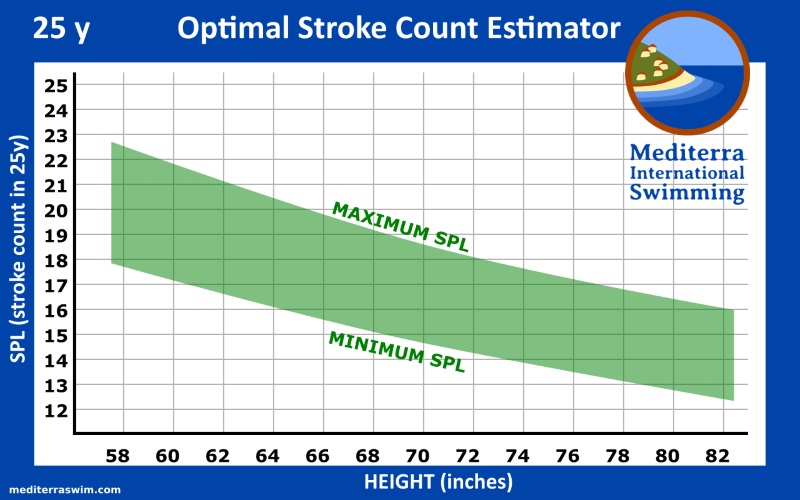 25 y

Optimal Stroke Count Estimator

Mediterra International Swimming

SPL (stroke count in 25y)

25
24
23
22
21
20
19
18
17
16
15
14
13
12

MAXIMUM SPL

MINIMUM SPL

58 60 62 64 66 68 70 72 74 76 78 80 82

HEIGHT (inches)

mediterraswim.com